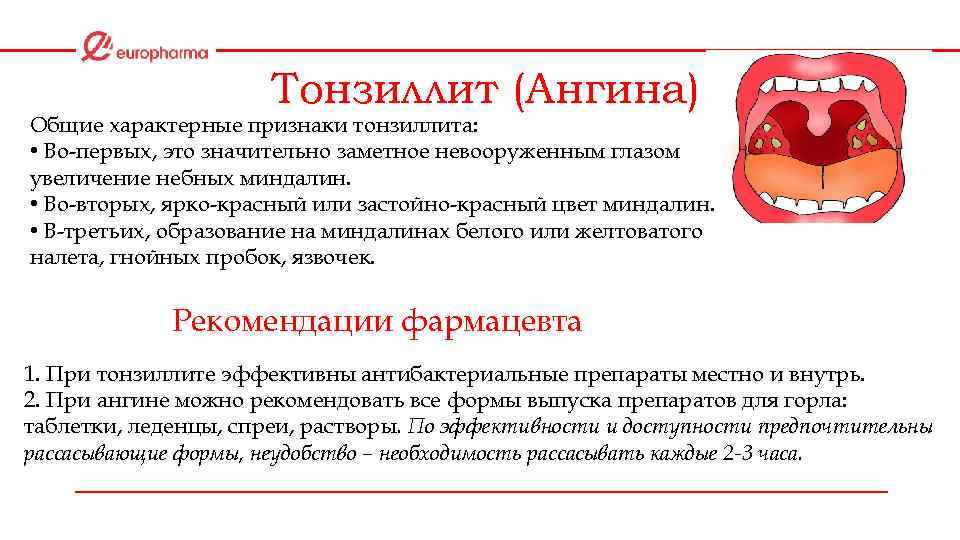 europharma

Тонзиллит (Ангина)

Общие характерные признаки тонзиллита:
• Во-первых, это значительно заметное невооруженным глазом увеличение небных миндалин.
• Во-вторых, ярко-красный или застойно-красный цвет миндалин.
• В-третьих, образование на миндалинах белого или желтоватого налета, гнойных пробок, язвочек.

Рекомендации фармацевта

1. При тонзиллите эффективны антибактериальные препараты местно и внутрь.
2. При ангине можно рекомендовать все формы выпуска препаратов для горла: таблетки, леденцы, спреи, растворы. По эффективности и доступности предпочтительны рассасывающие формы, неудобство – необходимость рассасывать каждые 2-3 часа.